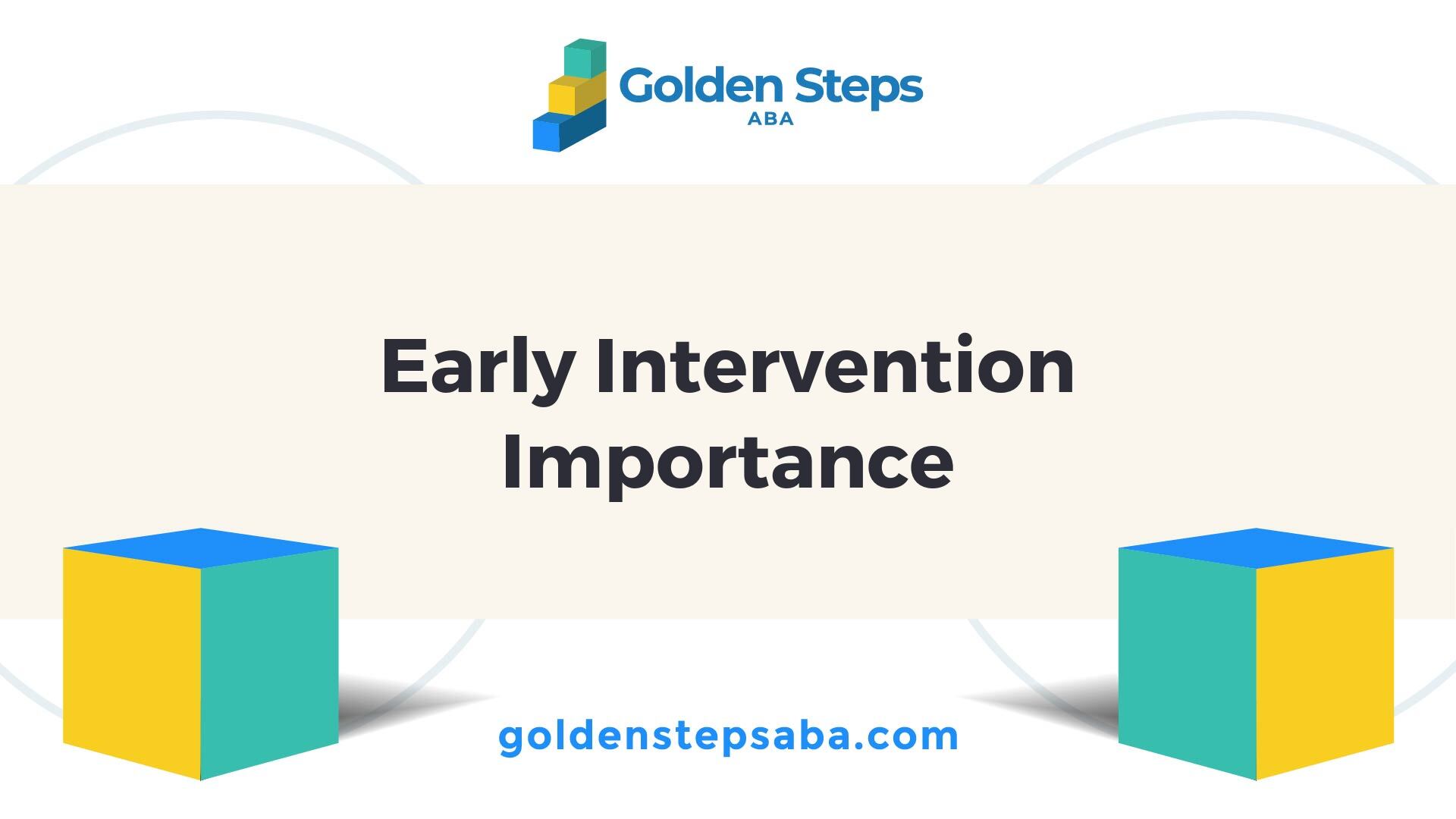 Golden Steps
ABA

Early Intervention Importance

goldenstepsaba.com